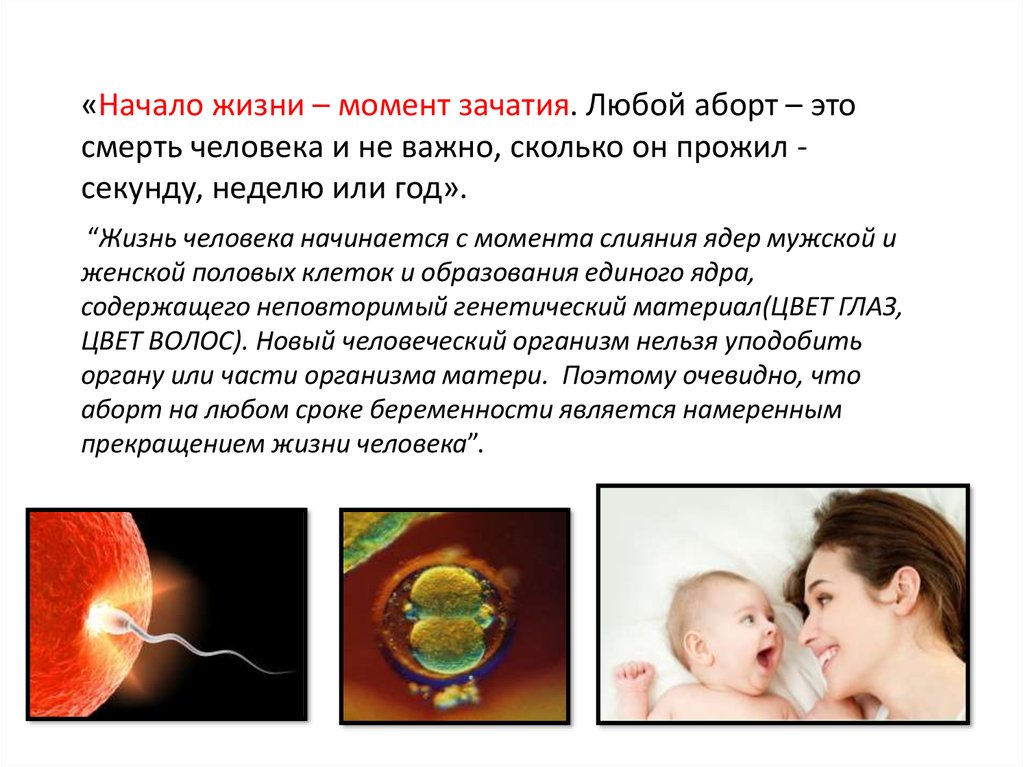 «Начало жизни – момент зачатия. Любой аборт – это смерть человека и не важно, сколько он прожил - секунду, неделю или год».

“Жизнь человека начинается с момента слияния ядер мужской и женской половых клеток и образования единого ядра, содержащего неповторимый генетический материал(ЦВЕТ ГЛАЗ, ЦВЕТ ВОЛОС). Новый человеческий организм нельзя уподобить органу или части организма матери. Поэтому очевидно, что аборт на любом сроке беременности является намеренным прекращением жизни человека”.